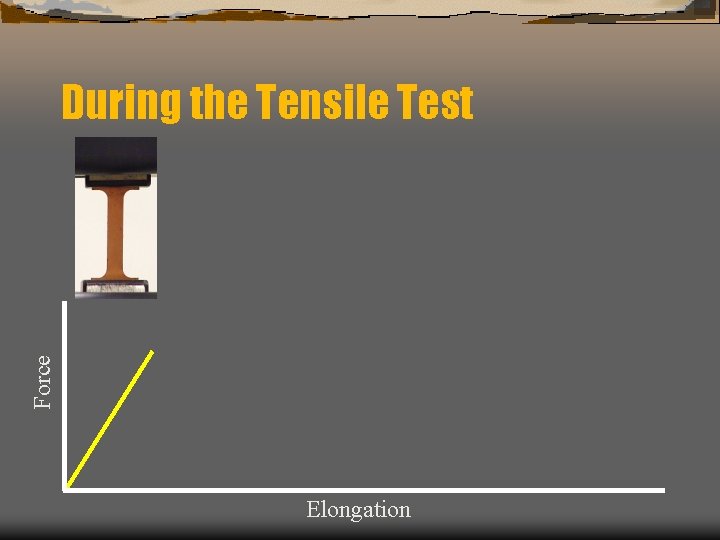 During the Tensile Test

Force

Elongation